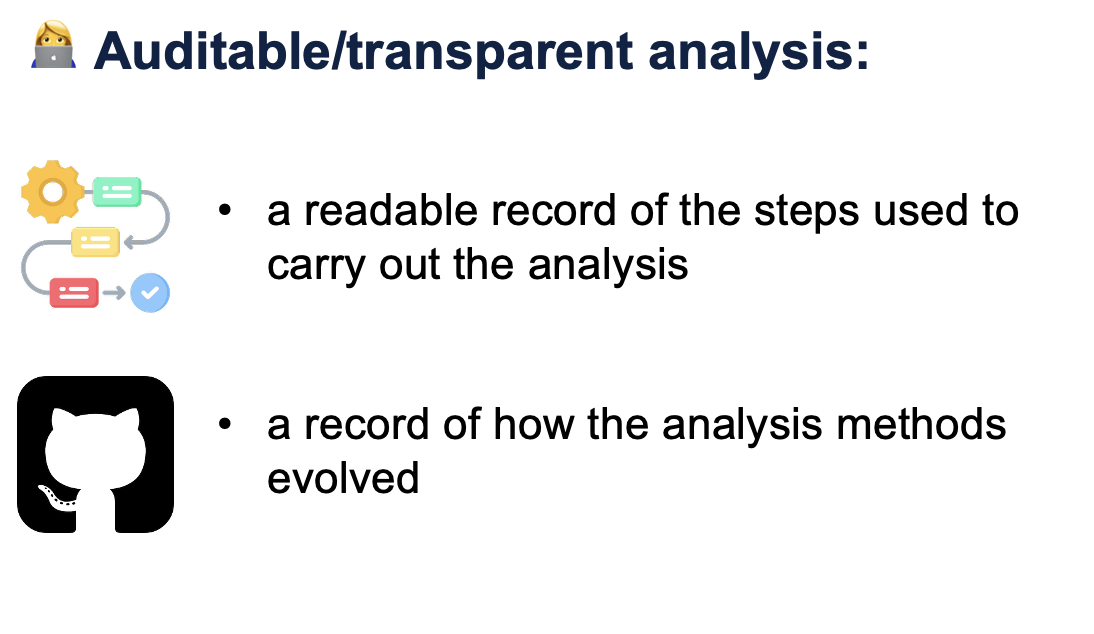 Auditable/transparent analysis:

• a readable record of the steps used to carry out the analysis

• a record of how the analysis methods evolved